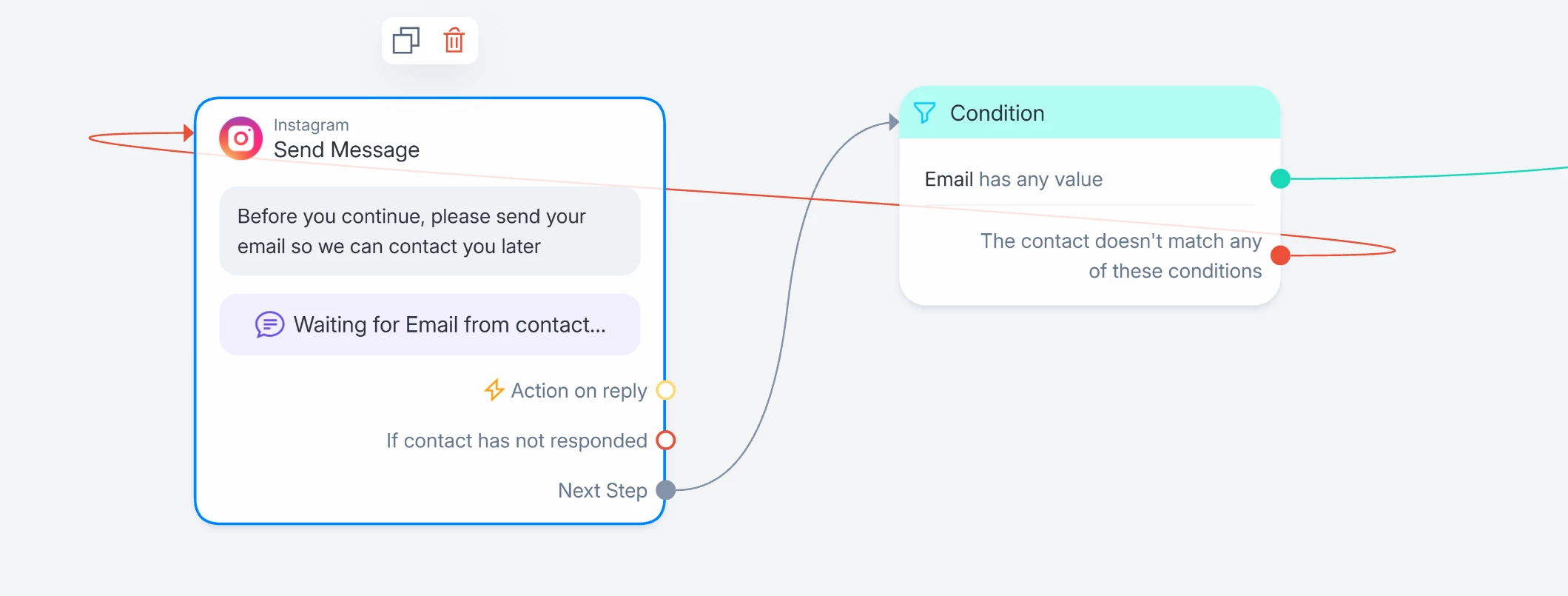 Instagram
Send Message

Before you continue, please send your email so we can contact you later

Waiting for Email from contact...

Action on reply

If contact has not responded

Next Step

Condition

Email has any value

The contact doesn't match any of these conditions